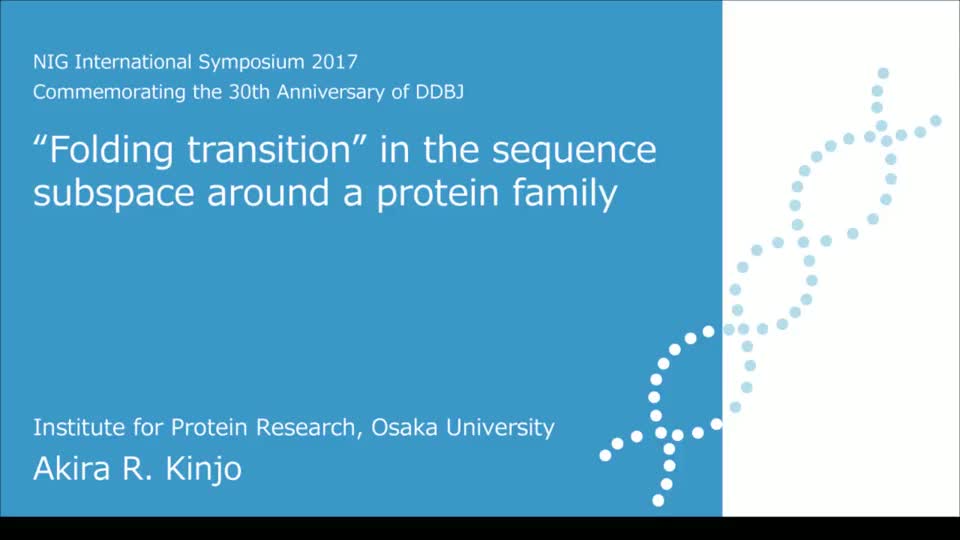 NIG International Symposium 2017
Commemorating the 30th Anniversary of DDBJ

“Folding transition” in the sequence subspace around a protein family

Institute for Protein Research, Osaka University
Akira R. Kinjo